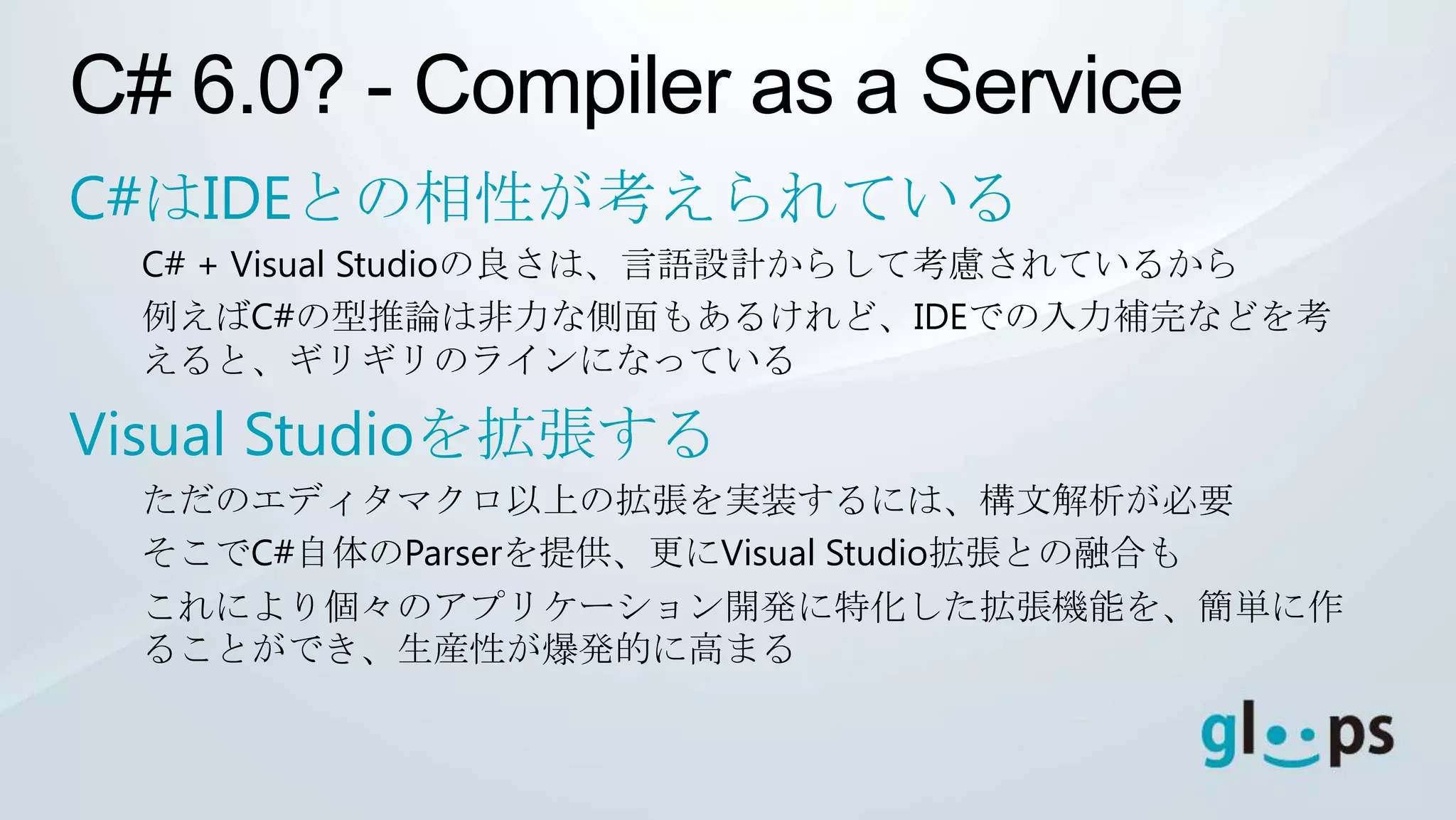 C# 6.0? - Compiler as a Service

C#はIDEとの相性が考えられている

C# + Visual Studioの良さは、言語設計からして考慮されているから

例えばC#の型推論は非力な側面もあるけれど、IDEでの入力補完などを考えると、ギリギリのラインになっている

Visual Studioを拡張する

ただのエディタマクロ以上の拡張を実装するには、構文解析が必要

そこでC#自体のParserを提供、更にVisual Studio拡張との融合も

これにより個々のアプリケーション開発に特化した拡張機能を、簡単に作ることができ、生産性が爆発的に高まる

gloops